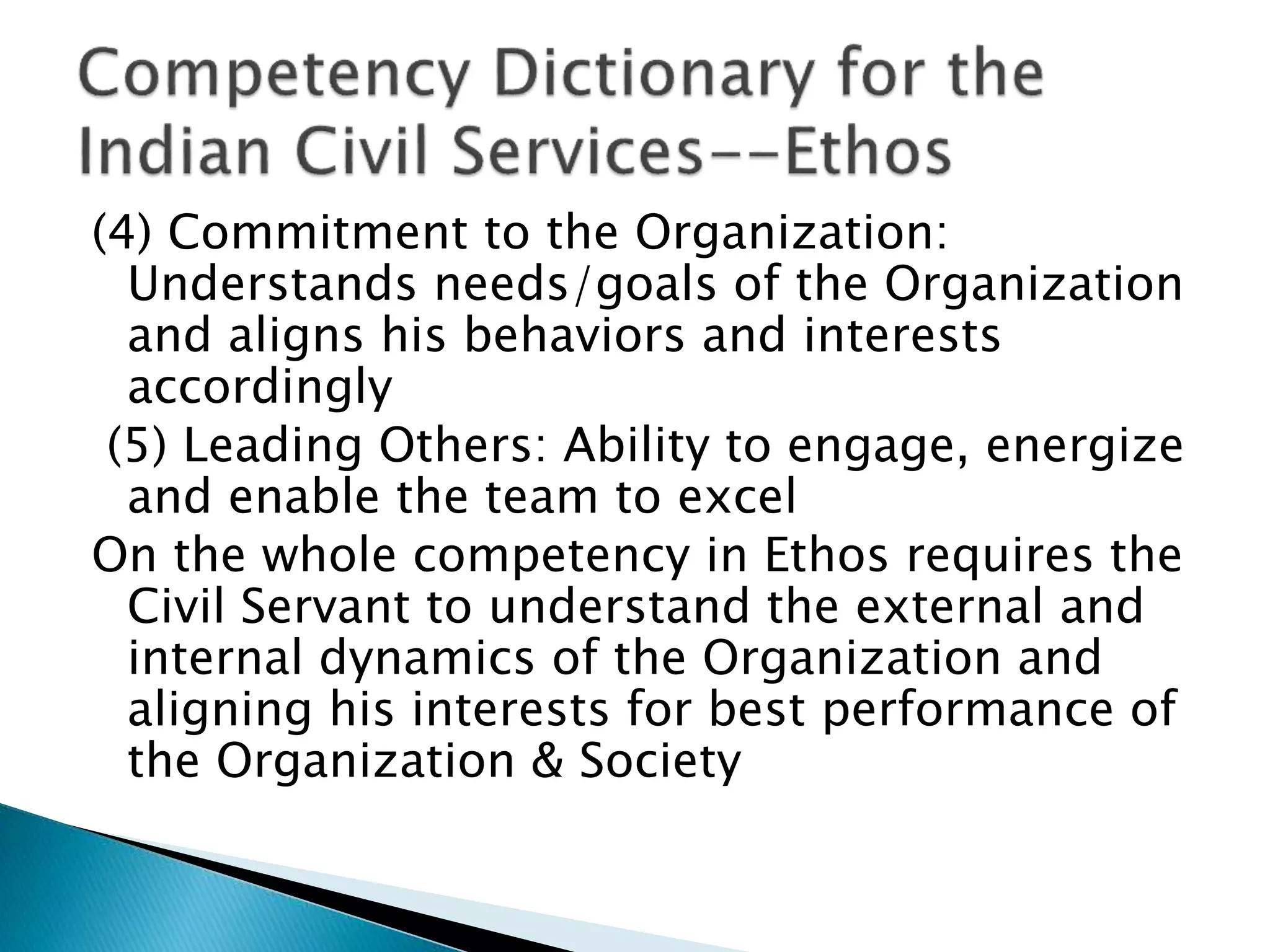 Competency Dictionary for the Indian Civil Services--Ethos

(4) Commitment to the Organization: Understands needs/goals of the Organization and aligns his behaviors and interests accordingly

(5) Leading Others: Ability to engage, energize and enable the team to excel

On the whole competency in Ethos requires the Civil Servant to understand the external and internal dynamics of the Organization and aligning his interests for best performance of the Organization & Society